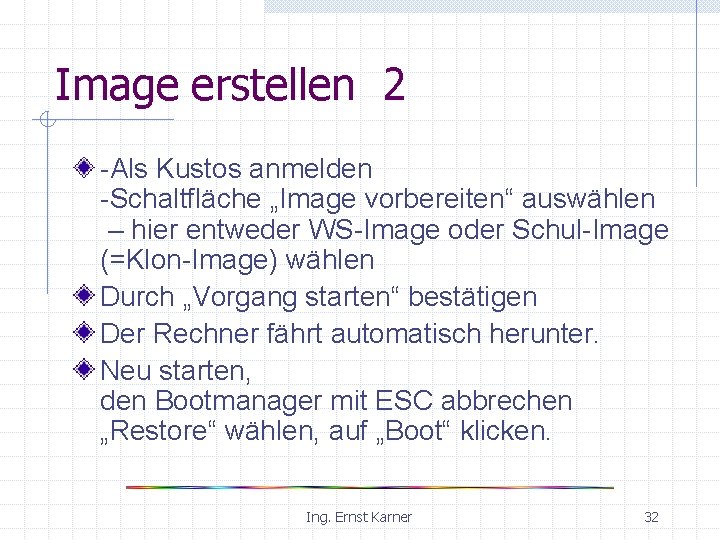 Image erstellen 2

-Als Kustos anmelden
-Schaltfläche „Image vorbereiten“ auswählen – hier entweder WS-Image oder Schul-Image (=Klon-Image) wählen

Durch „Vorgang starten“ bestätigen

Der Rechner fährt automatisch herunter.

Neu starten,
den Bootmanager mit ESC abbrechen
„Restore“ wählen, auf „Boot“ klicken.

Ing. Ernst Karner

32